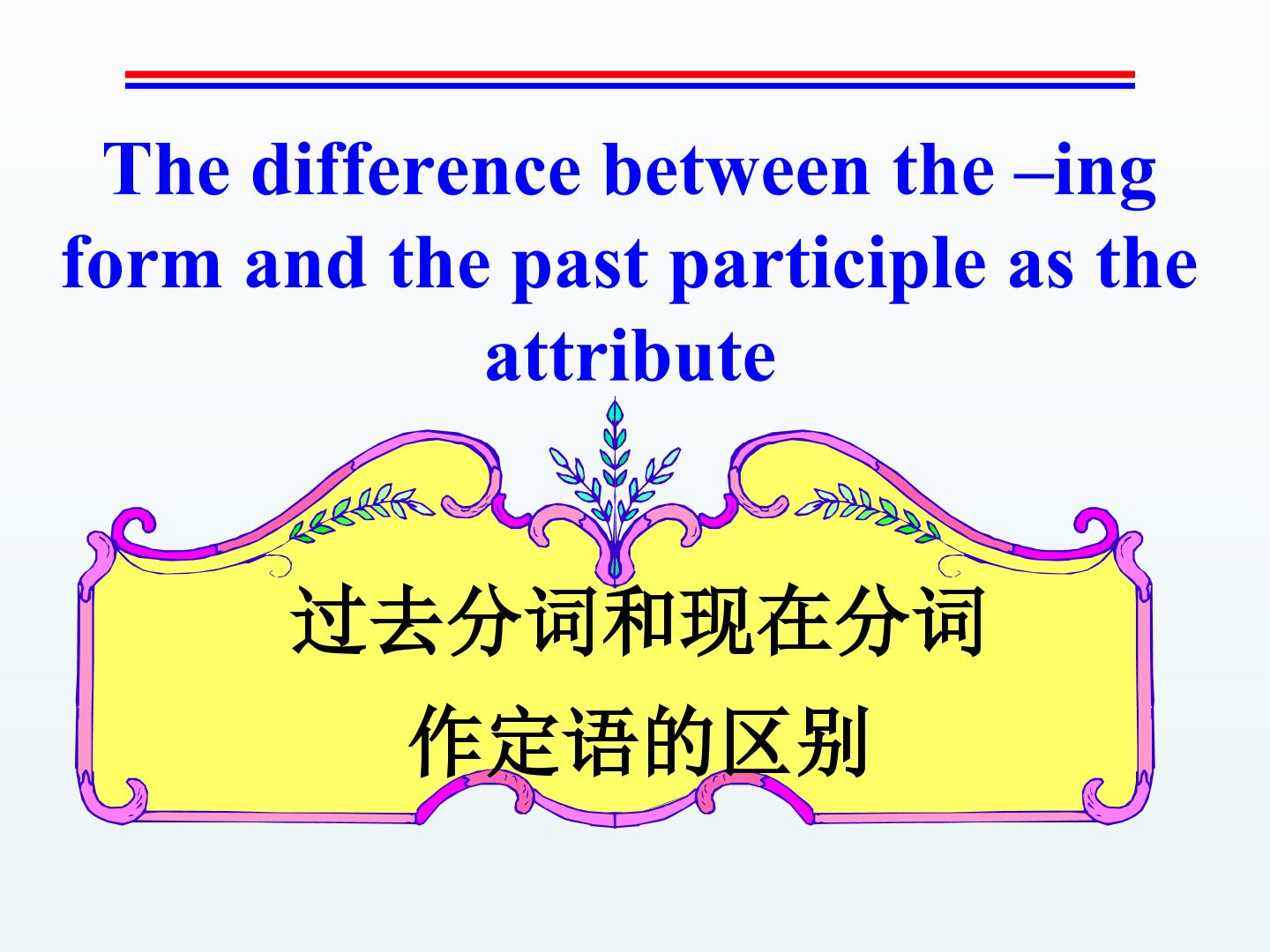 The difference between the –ing form and the past participle as the attribute

过去分词和现在分词
作定语的区别